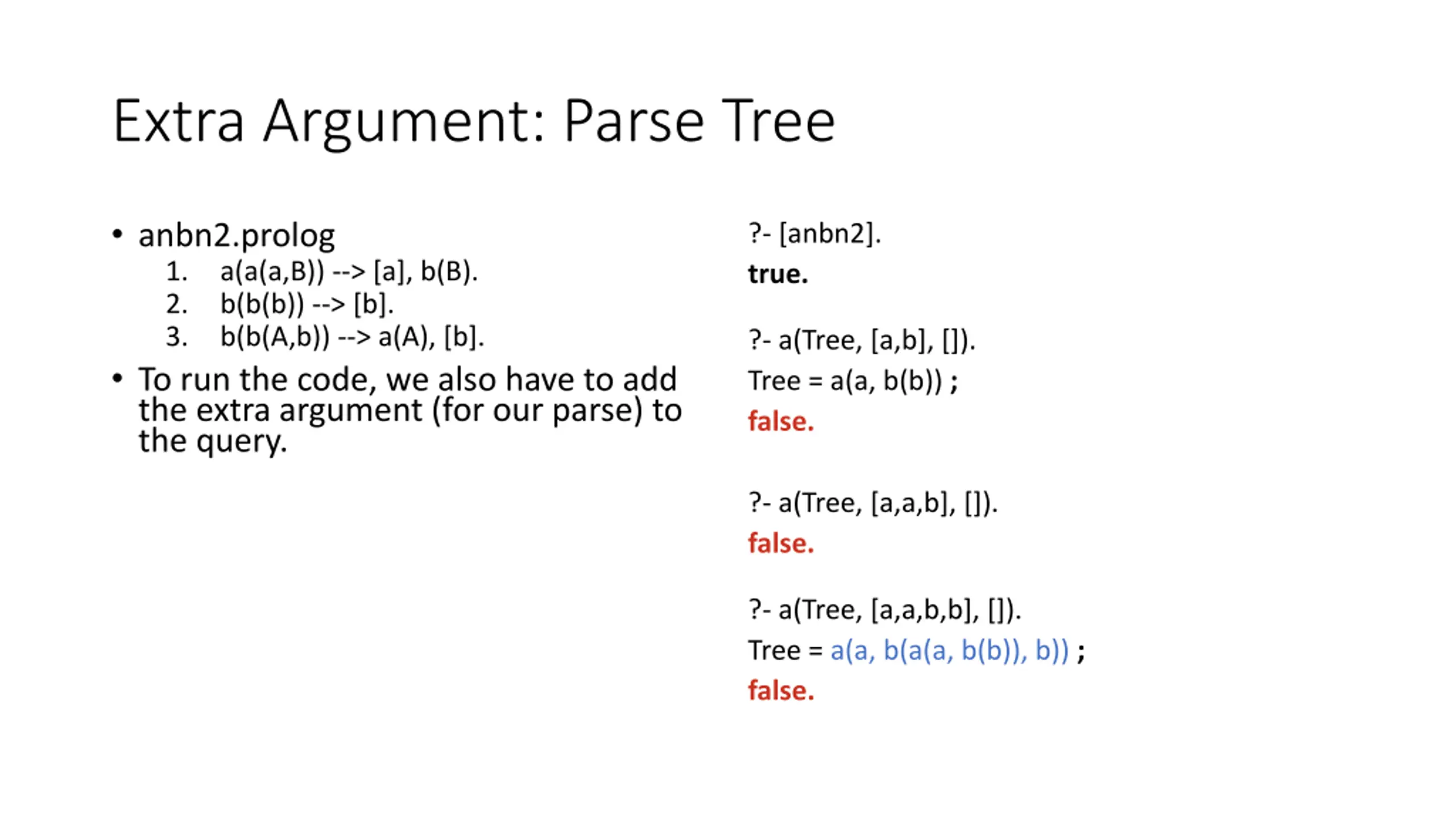 Extra Argument: Parse Tree

• anbn2.prolog
1. a(a(a,B)) --> [a], b(B).
2. b(b(b)) --> [b].
3. b(b(A,b)) --> a(A), [b].
• To run the code, we also have to add the extra argument (for our parse) to the query.

?- [anbn2].
true.

?- a(Tree, [a,b], []).
Tree = a(a, b(b)) ;
false.

?- a(Tree, [a,a,b], []).
false.

?- a(Tree, [a,a,b,b], []).
Tree = a(a, b(a(a, b(b)), b)) ;
false.